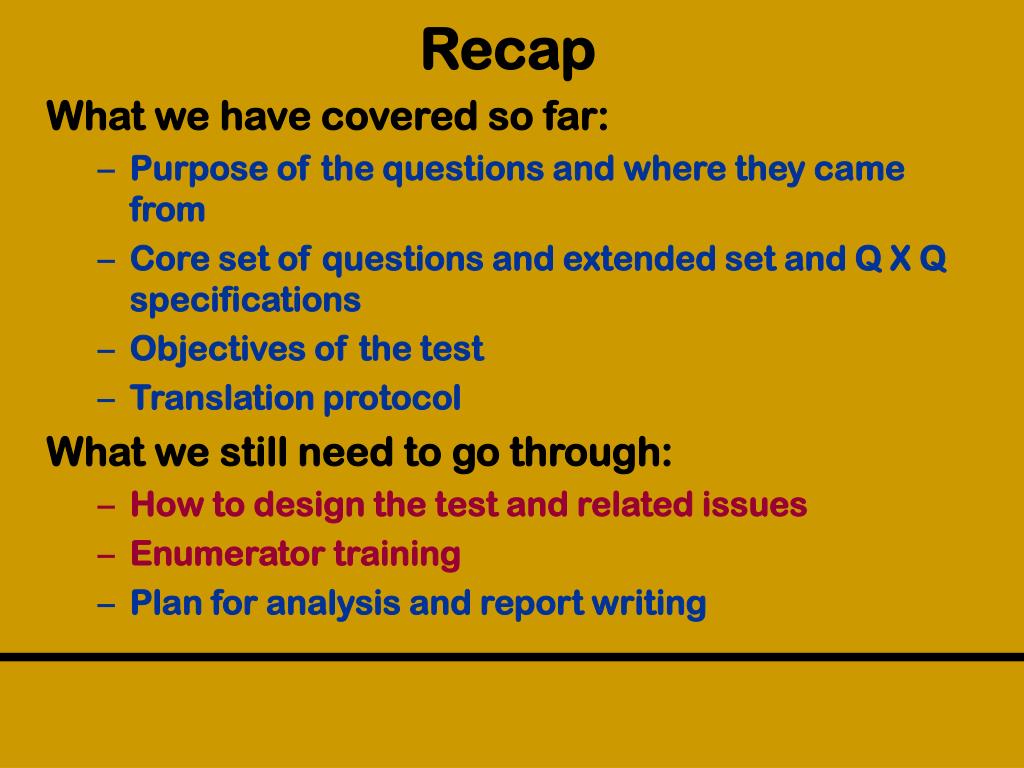 Recap

What we have covered so far:

– Purpose of the questions and where they came from
– Core set of questions and extended set and Q X Q specifications
– Objectives of the test
– Translation protocol

What we still need to go through:

– How to design the test and related issues
– Enumerator training
– Plan for analysis and report writing